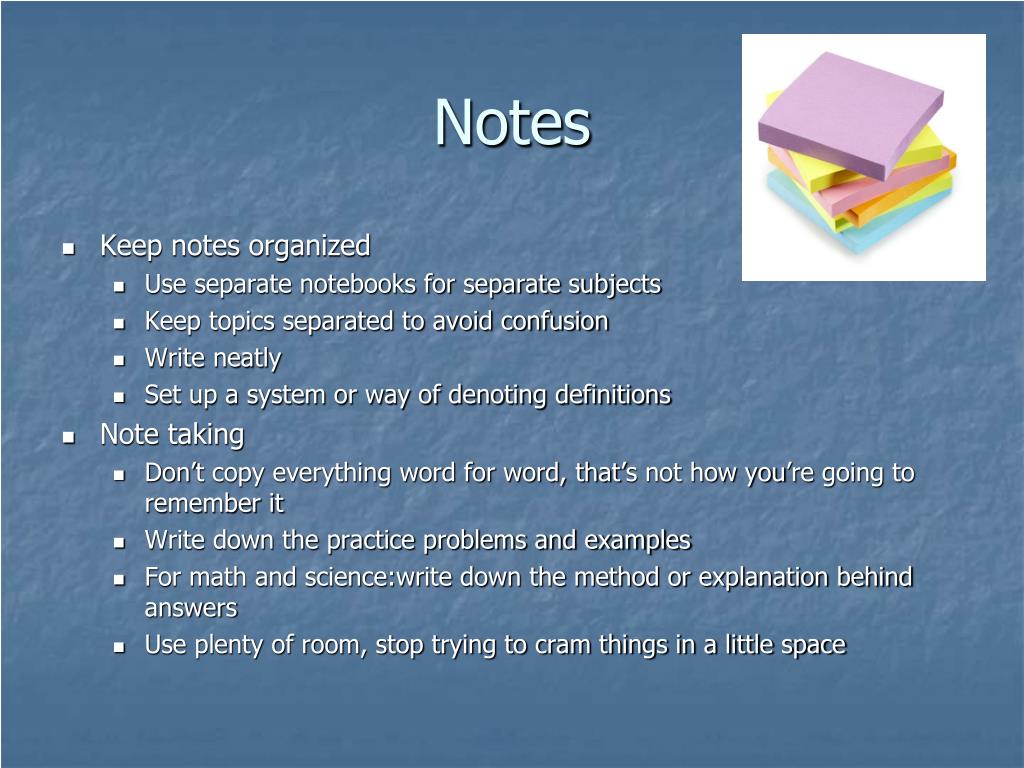 Notes

- Keep notes organized
  - Use separate notebooks for separate subjects
  - Keep topics separated to avoid confusion
  - Write neatly
  - Set up a system or way of denoting definitions
- Note taking
  - Don’t copy everything word for word, that’s not how you’re going to remember it
  - Write down the practice problems and examples
  - For math and science:write down the method or explanation behind answers
  - Use plenty of room, stop trying to cram things in a little space